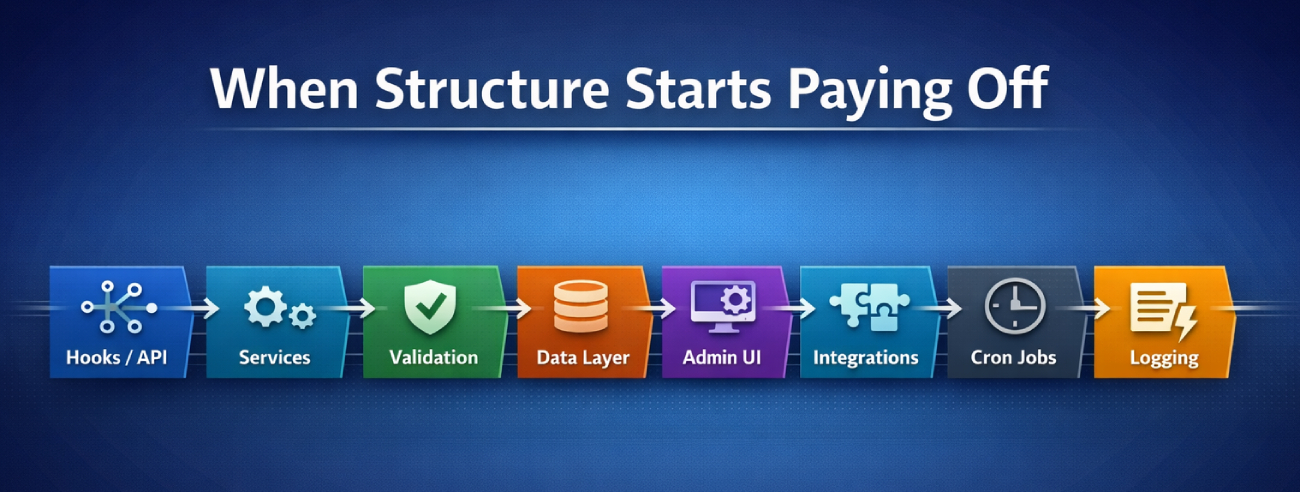 When Structure Starts Paying Off

Hooks / API

Services

Validation

Data Layer

Admin UI

Integrations

Cron Jobs

Logging